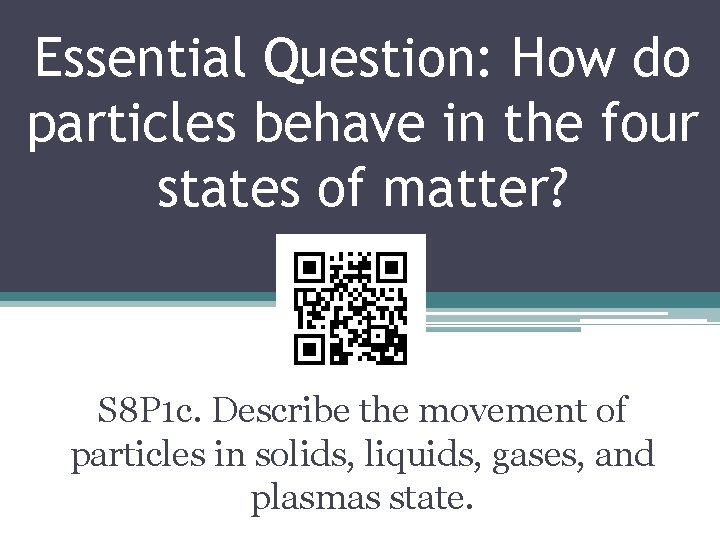 Essential Question: How do particles behave in the four states of matter?

S8P1c. Describe the movement of particles in solids, liquids, gases, and plasmas state.